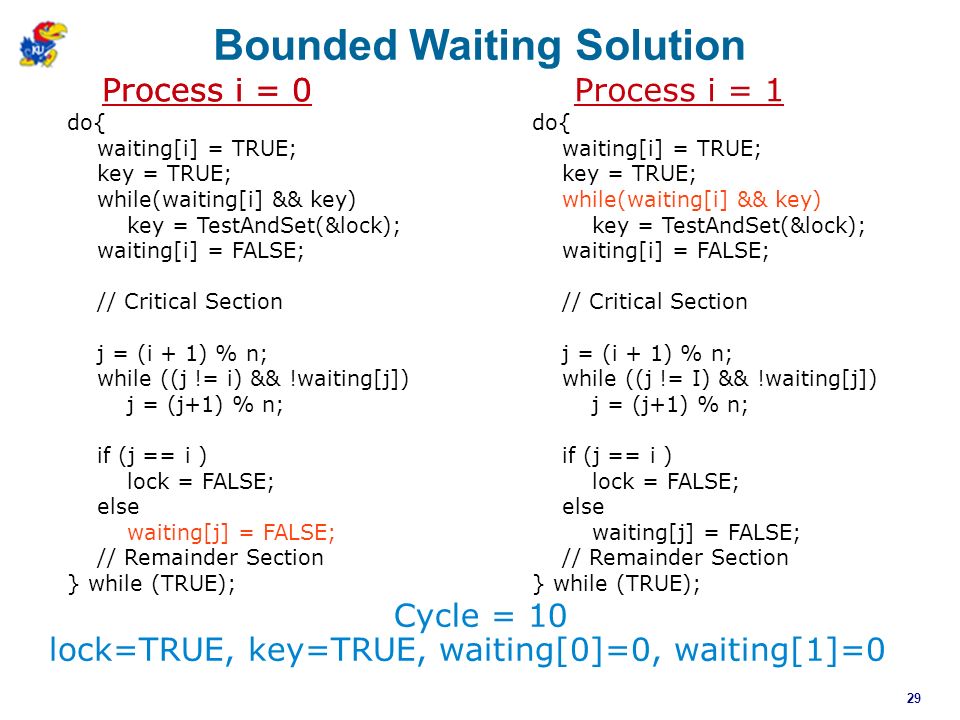 KU

Bounded Waiting Solution

Process i = 0

do{
waiting[i] = TRUE;
key = TRUE;
while(waiting[i] && key)
key = TestAndSet(&lock);
waiting[i] = FALSE;

// Critical Section

j = (i + 1) % n;
while ((j != i) && !waiting[j])
j = (j+1) % n;

if (j == i )
lock = FALSE;
else
waiting[j] = FALSE;
// Remainder Section
} while (TRUE);

Process i = 1

do{
waiting[i] = TRUE;
key = TRUE;
while(waiting[i] && key)
key = TestAndSet(&lock);
waiting[i] = FALSE;

// Critical Section

j = (i + 1) % n;
while ((j != I) && !waiting[j])
j = (j+1) % n;

if (j == i )
lock = FALSE;
else
waiting[j] = FALSE;
// Remainder Section
} while (TRUE);

Cycle = 10
lock=TRUE, key=TRUE, waiting[0]=0, waiting[1]=0

29